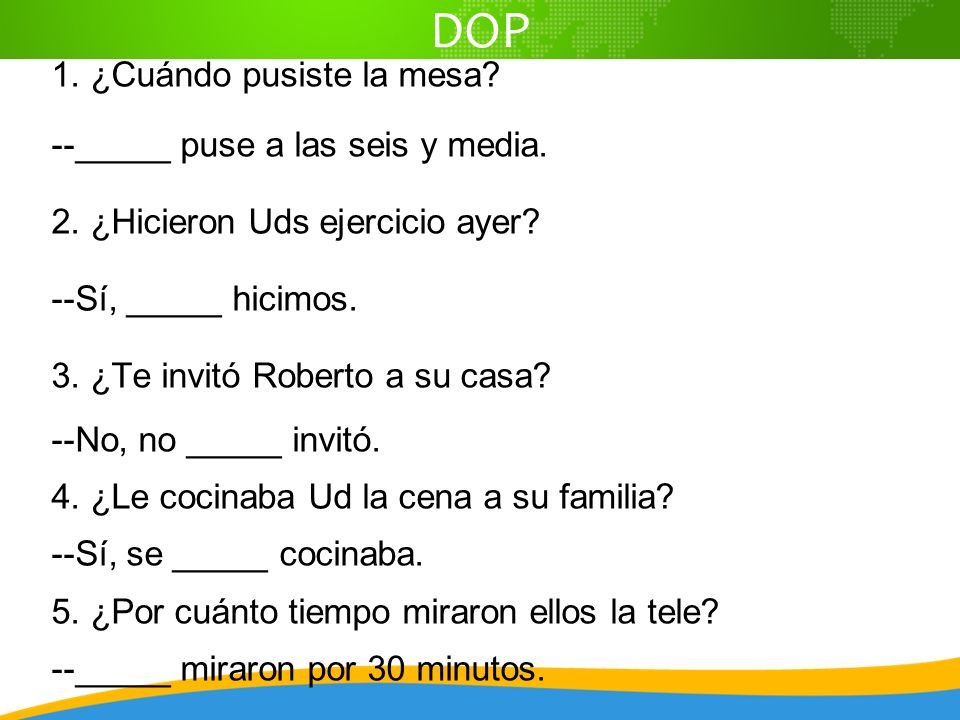 DOP

1. ¿Cuándo pusiste la mesa?

--_____ puse a las seis y media.

2. ¿Hicieron Uds ejercicio ayer?

--Sí, _____ hicimos.

3. ¿Te invitó Roberto a su casa?

--No, no _____ invitó.

4. ¿Le cocinaba Ud la cena a su familia?

--Sí, se _____ cocinaba.

5. ¿Por cuánto tiempo miraron ellos la tele?

--_____ miraron por 30 minutos.